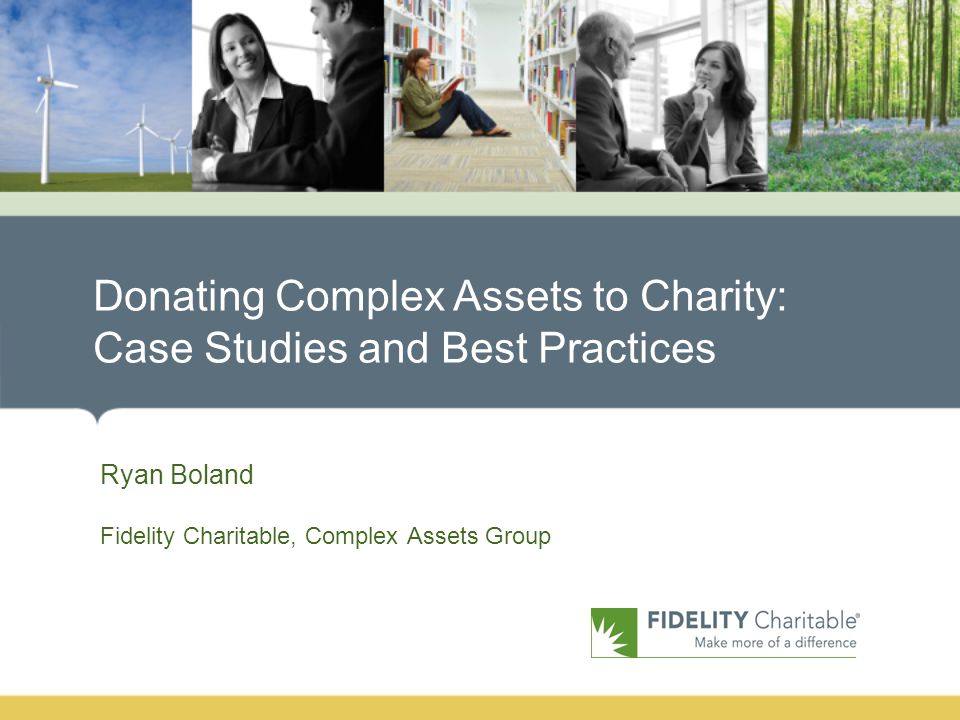 Donating Complex Assets to Charity: Case Studies and Best Practices

Ryan Boland

Fidelity Charitable, Complex Assets Group

FIDELITY Charitable®
Make more of a difference